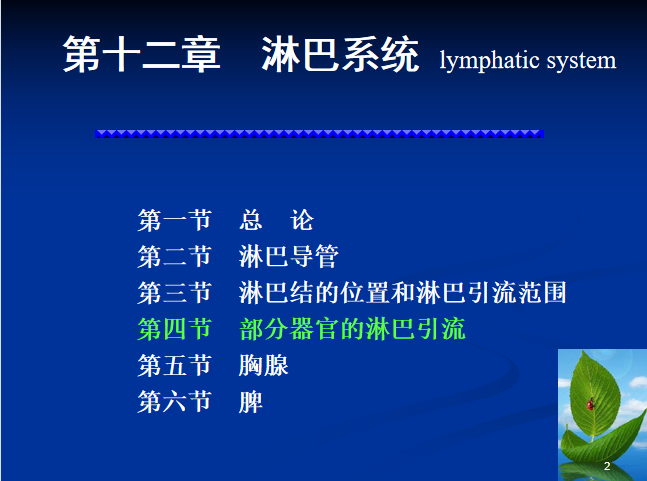 第十二章　淋巴系统 lymphatic system

第一节　总　论
第二节　淋巴导管
第三节　淋巴结的位置和淋巴引流范围
第四节　部分器官的淋巴引流
第五节　胸腺
第六节　脾

2